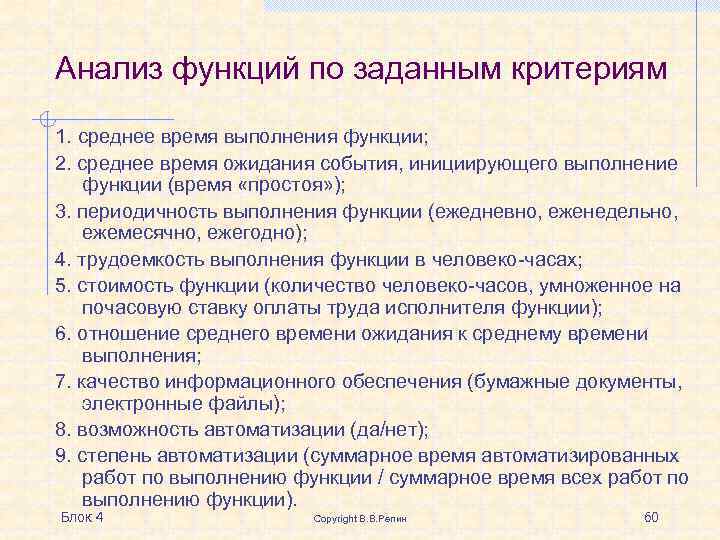 Анализ функций по заданным критериям

1. среднее время выполнения функции;

2. среднее время ожидания события, инициирующего выполнение функции (время «простоя»);

3. периодичность выполнения функции (ежедневно, еженедельно, ежемесячно, ежегодно);

4. трудоемкость выполнения функции в человеко-часах;

5. стоимость функции (количество человеко-часов, умноженное на почасовую ставку оплаты труда исполнителя функции);

6. отношение среднего времени ожидания к среднему времени выполнения;

7. качество информационного обеспечения (бумажные документы, электронные файлы);

8. возможность автоматизации (да/нет);

9. степень автоматизации (суммарное время автоматизированных работ по выполнению функции / суммарное время всех работ по выполнению функции).

Блок 4

Copyright В.В.Репин

60